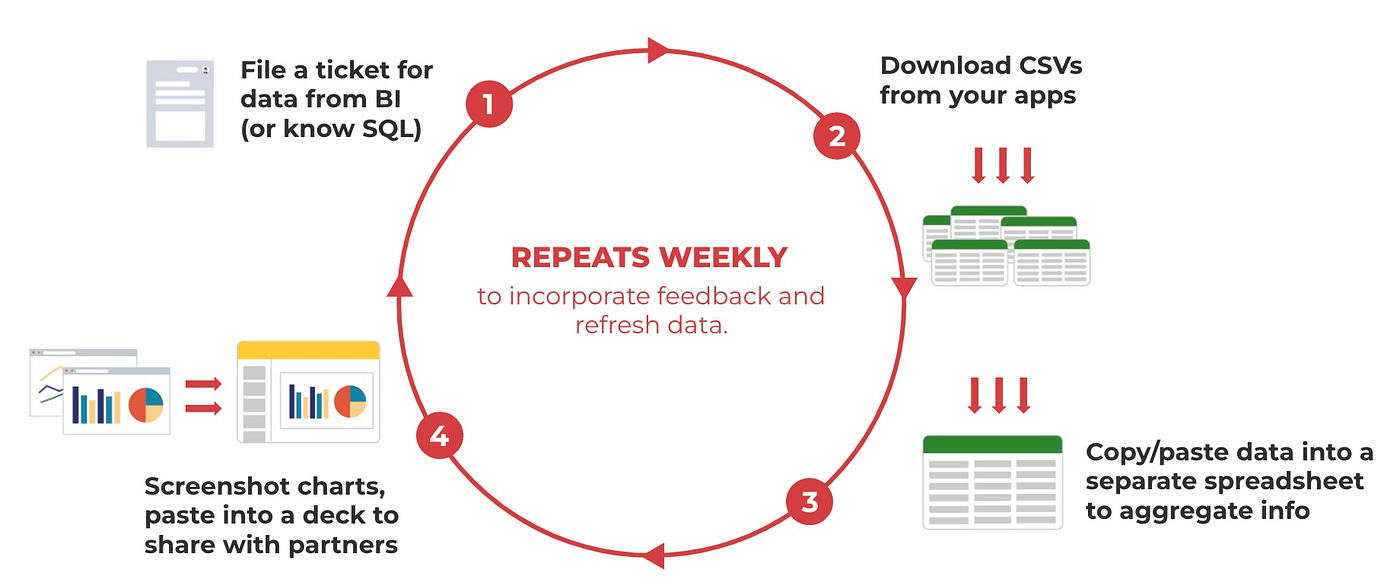 1
File a ticket for data from BI (or know SQL)

2
Download CSVs from your apps

REPEATS WEEKLY
to incorporate feedback and refresh data.

3
Copy/paste data into a separate spreadsheet to aggregate info

4
Screenshot charts, paste into a deck to share with partners